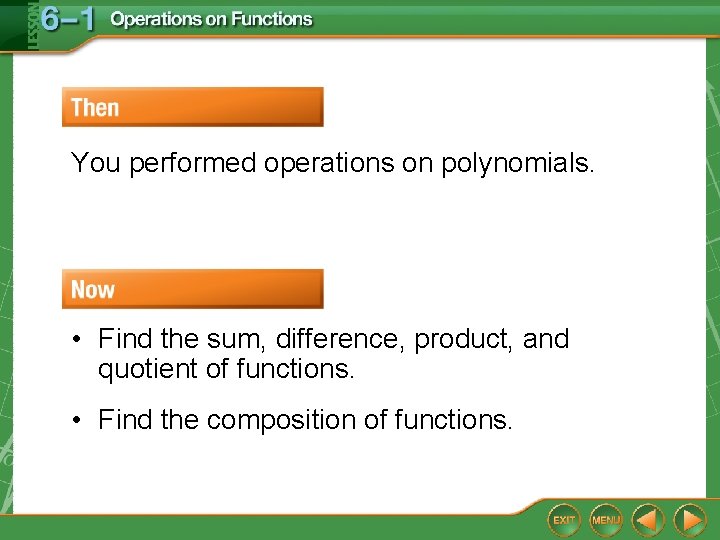 LESSON 6–1 Operations on Functions

Then

You performed operations on polynomials.

Now

• Find the sum, difference, product, and quotient of functions.

• Find the composition of functions.

EXIT MENU